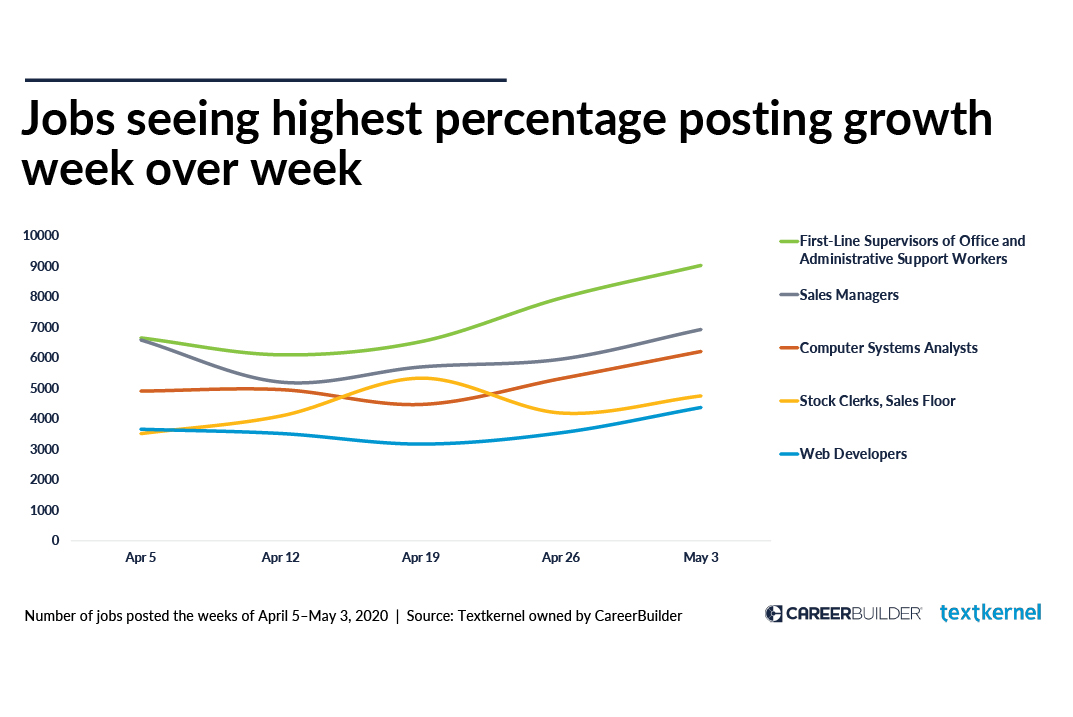 Jobs seeing highest percentage posting growth week over week

10000
9000
8000
7000
6000
5000
4000
3000
2000
1000
0

Apr 5
Apr 12
Apr 19
Apr 26
May 3

First-Line Supervisors of Office and Administrative Support Workers
Sales Managers
Computer Systems Analysts
Stock Clerks, Sales Floor
Web Developers

Number of jobs posted the weeks of April 5–May 3, 2020 | Source: Textkernel owned by CareerBuilder

CAREERBUILDER textkernel